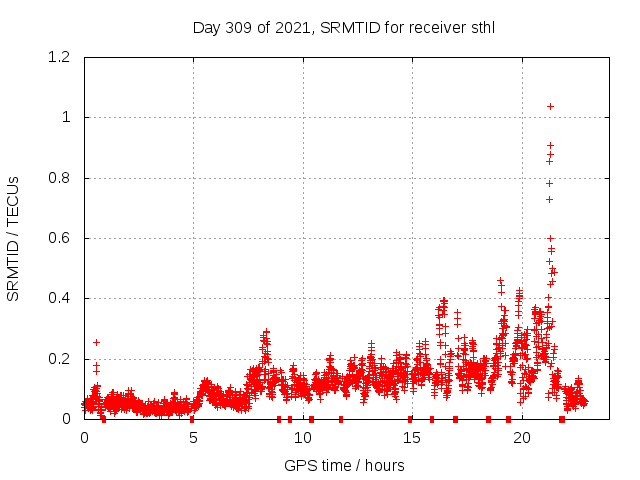 Day 309 of 2021, SRMTID for receiver sthl

SRMTID / TECUs

1.2
1
0.8
0.6
0.4
0.2
0

0
5
10
15
20

GPS time / hours